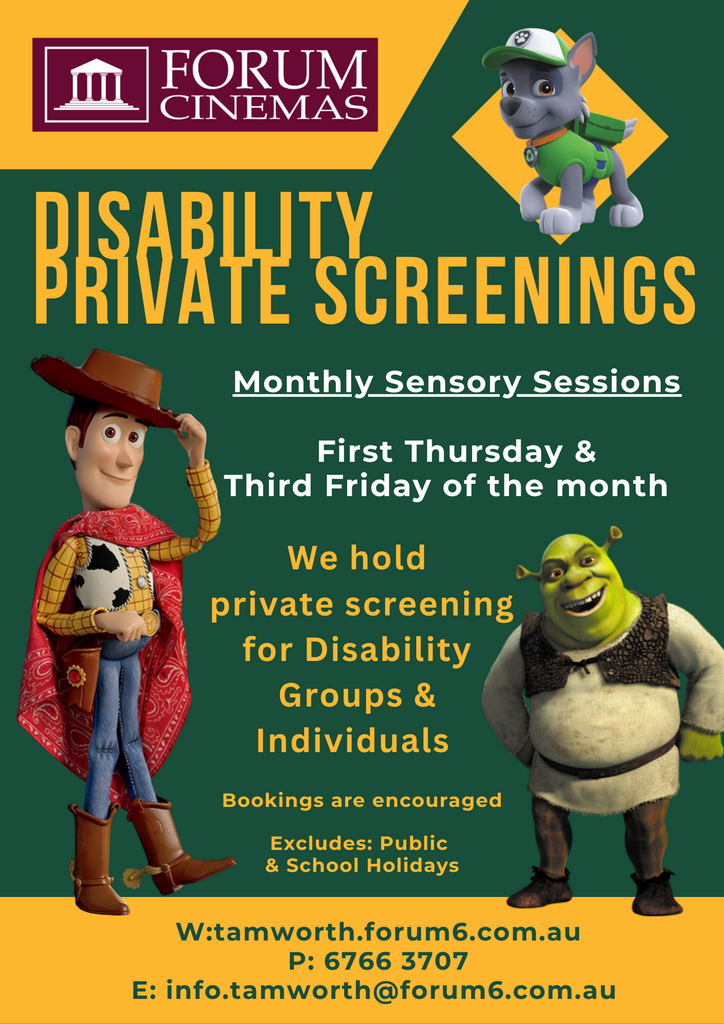 FORUM CINEMAS

DISABILITY PRIVATE SCREENINGS

Monthly Sensory Sessions

First Thursday & Third Friday of the month

We hold private screening for Disability Groups & Individuals

Bookings are encouraged

Excludes: Public & School Holidays

W:tamworth.forum6.com.au
P: 6766 3707
E: info.tamworth@forum6.com.au